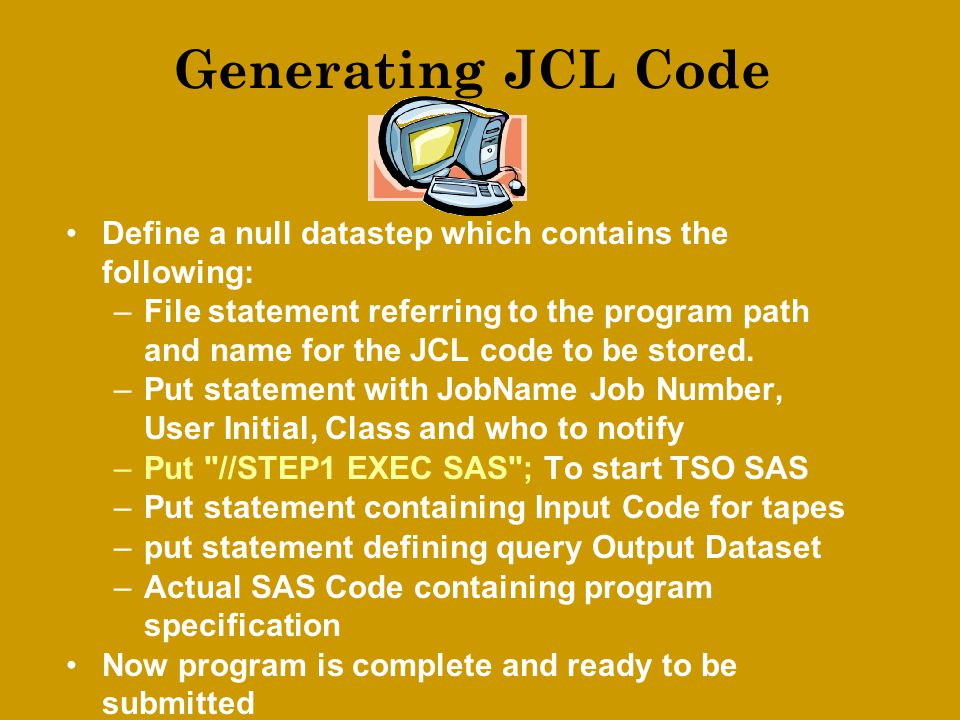 Generating JCL Code

• Define a null datastep which contains the following:
  – File statement referring to the program path and name for the JCL code to be stored.
  – Put statement with JobName Job Number, User Initial, Class and who to notify
  – Put "//STEP1 EXEC SAS"; To start TSO SAS
  – Put statement containing Input Code for tapes
  – put statement defining query Output Dataset
  – Actual SAS Code containing program specification
• Now program is complete and ready to be submitted